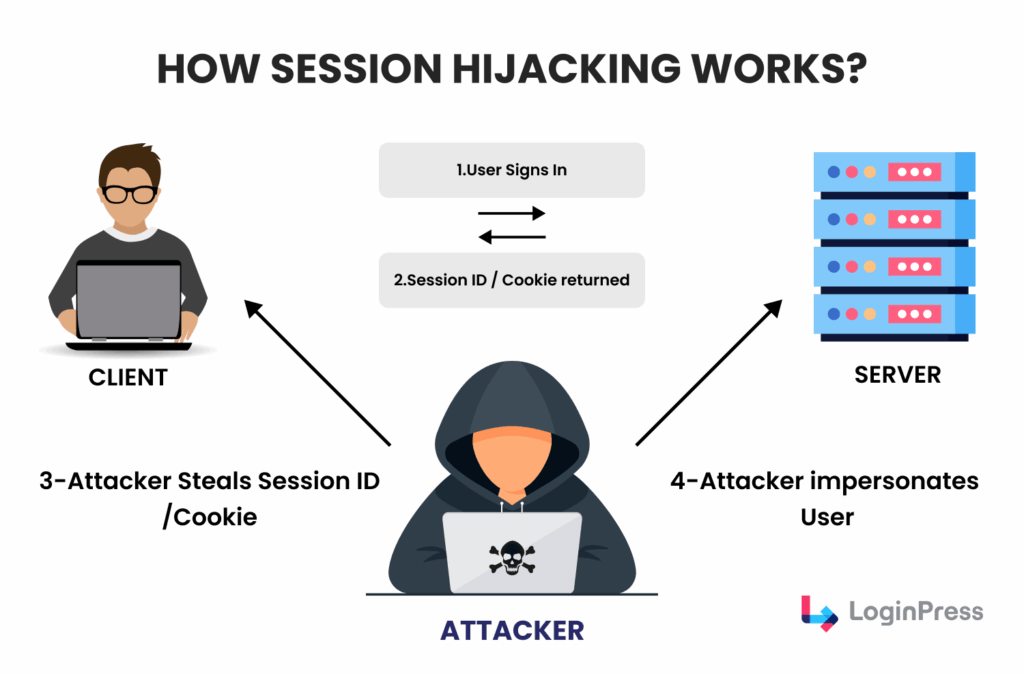 HOW SESSION HIJACKING WORKS?

1.User Signs In

2.Session ID / Cookie returned

CLIENT

SERVER

3-Attacker Steals Session ID /Cookie

4-Attacker impersonates User

ATTACKER

LoginPress